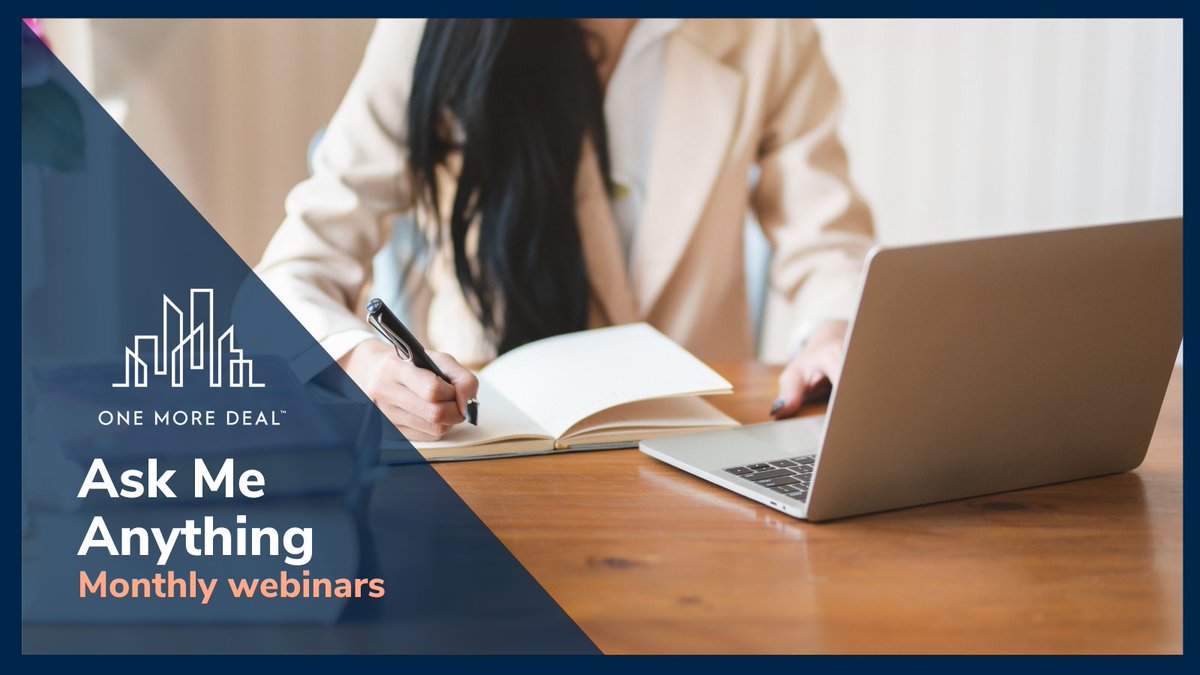 ONE MORE DEAL™

Ask Me Anything

Monthly webinars